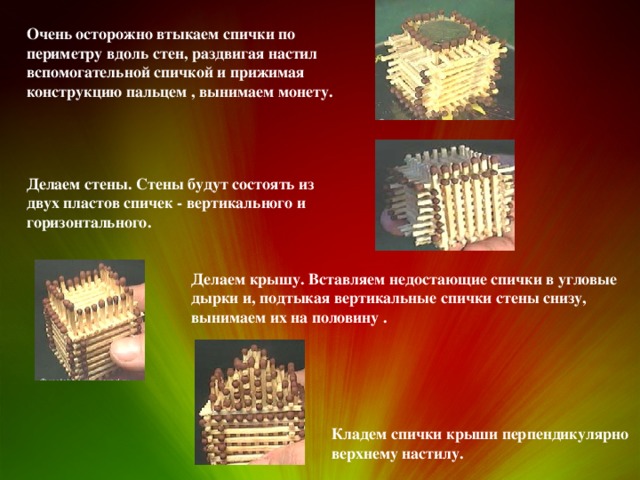 Очень осторожно втыкаем спички по периметру вдоль стен, раздвигая настил вспомогательной спичкой и прижимая конструкцию пальцем , вынимаем монету.

Делаем стены. Стены будут состоять из двух пластов спичек - вертикального и горизонтального.

Делаем крышу. Вставляем недостающие спички в угловые дырки и, подтыкая вертикальные спички стены снизу, вынимаем их на половину .

Кладем спички крыши перпендикулярно верхнему настилу.